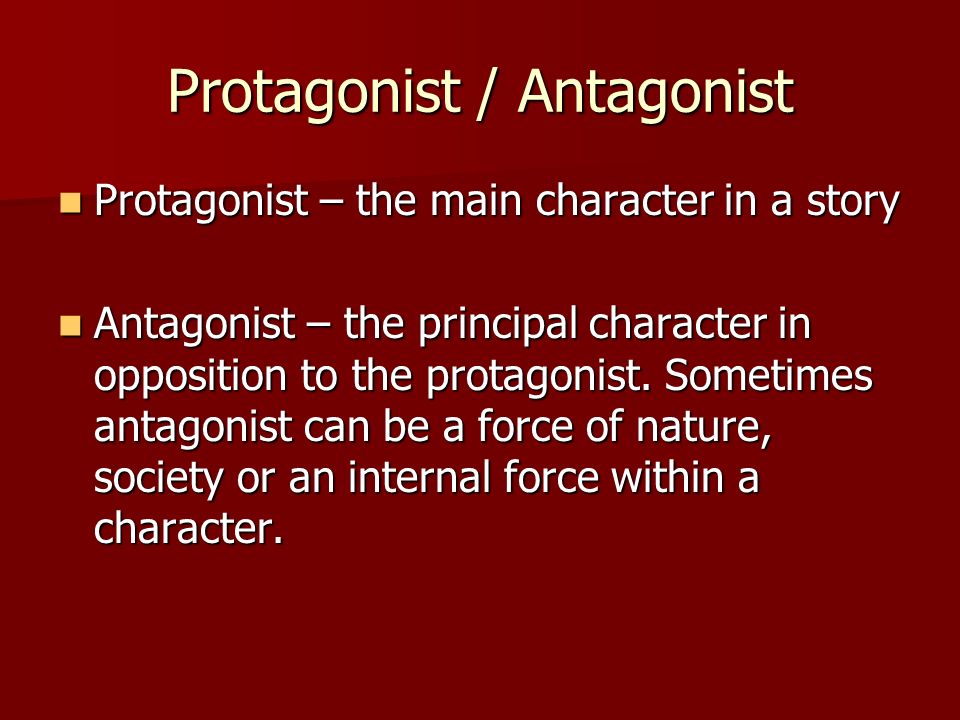 Protagonist / Antagonist

Protagonist – the main character in a story

Antagonist – the principal character in opposition to the protagonist. Sometimes antagonist can be a force of nature, society or an internal force within a character.